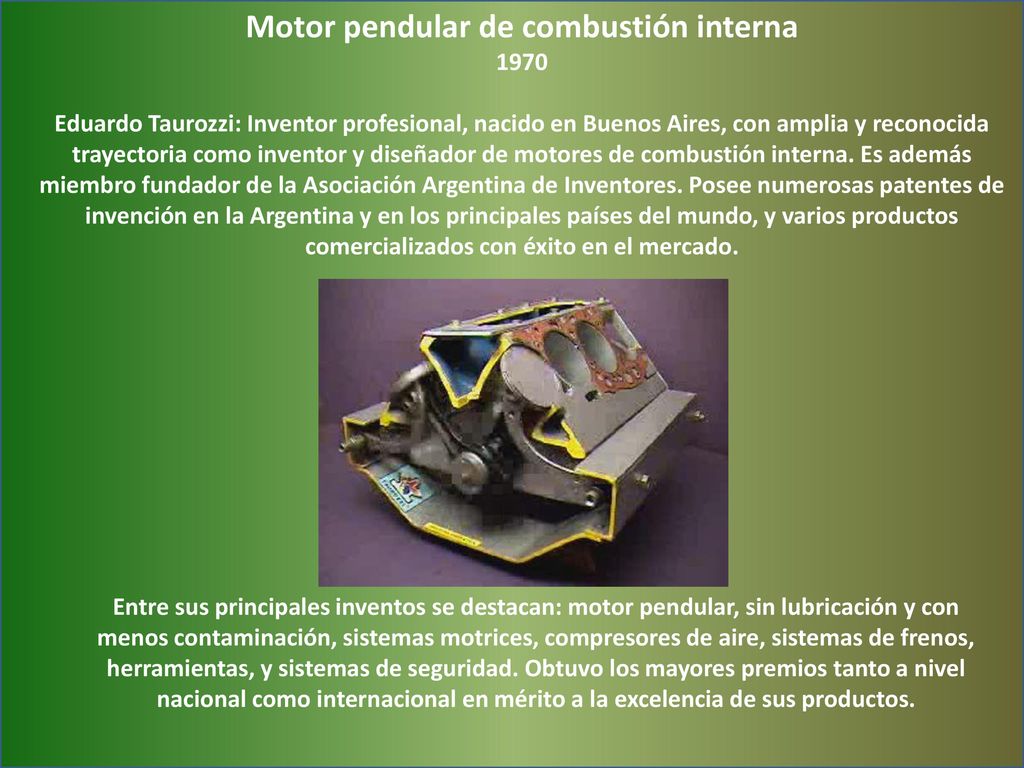 Motor pendular de combustión interna
1970

Eduardo Taurozzi: Inventor profesional, nacido en Buenos Aires, con amplia y reconocida trayectoria como inventor y diseñador de motores de combustión interna. Es además miembro fundador de la Asociación Argentina de Inventores. Posee numerosas patentes de invención en la Argentina y en los principales países del mundo, y varios productos comercializados con éxito en el mercado.

Entre sus principales inventos se destacan: motor pendular, sin lubricación y con menos contaminación, sistemas motrices, compresores de aire, sistemas de frenos, herramientas, y sistemas de seguridad. Obtuvo los mayores premios tanto a nivel nacional como internacional en mérito a la excelencia de sus productos.